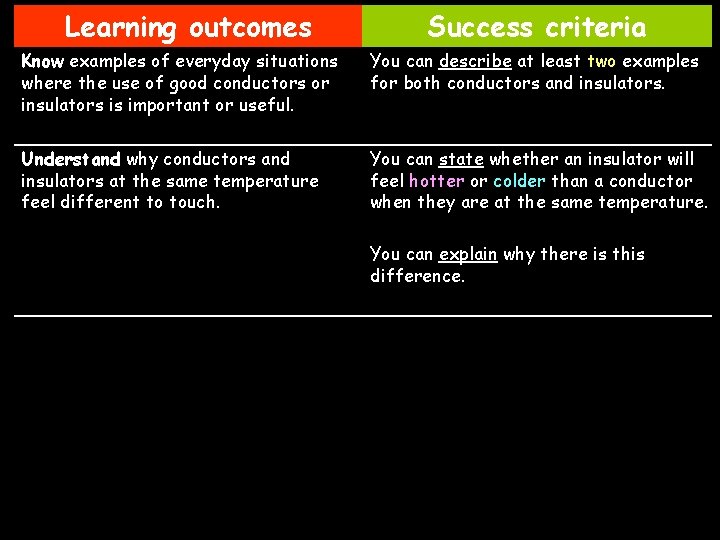 | Learning outcomes | Success criteria |
|---|---|
| Know examples of everyday situations where the use of good conductors or insulators is important or useful. | You can describe at least two examples for both conductors and insulators. |
| Understand why conductors and insulators at the same temperature feel different to touch. | You can state whether an insulator will feel hotter or colder than a conductor when they are at the same temperature. You can explain why there is this difference. |